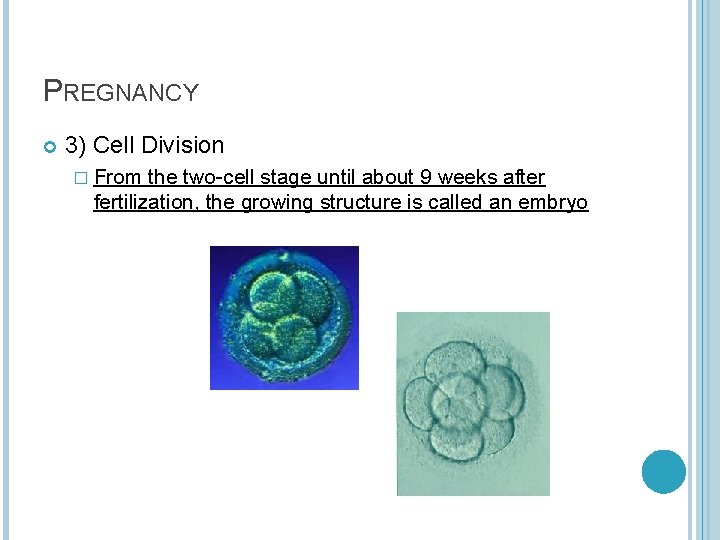 PREGNANCY

3) Cell Division

From the two-cell stage until about 9 weeks after fertilization, the growing structure is called an embryo